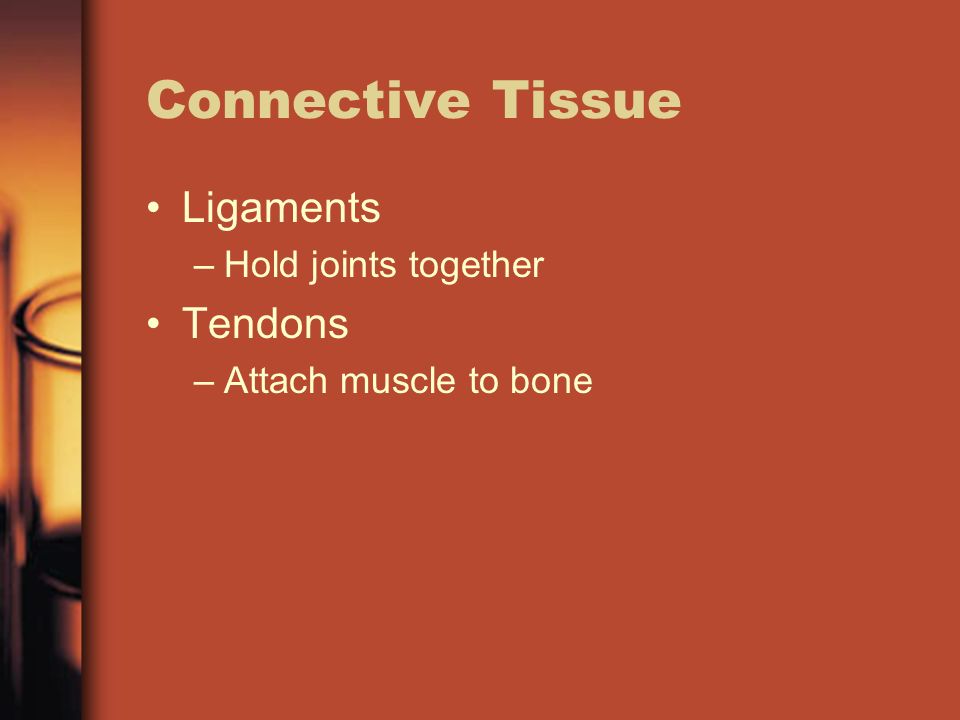 Connective Tissue

• Ligaments
– Hold joints together
• Tendons
– Attach muscle to bone